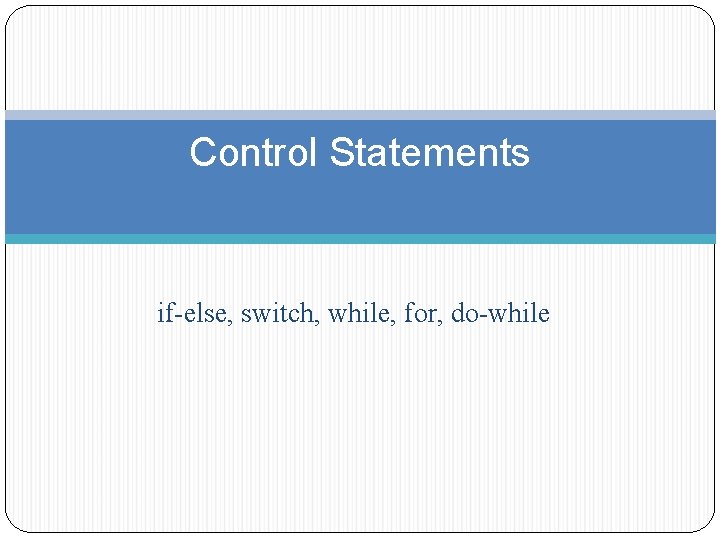 Control Statements

if-else, switch, while, for, do-while